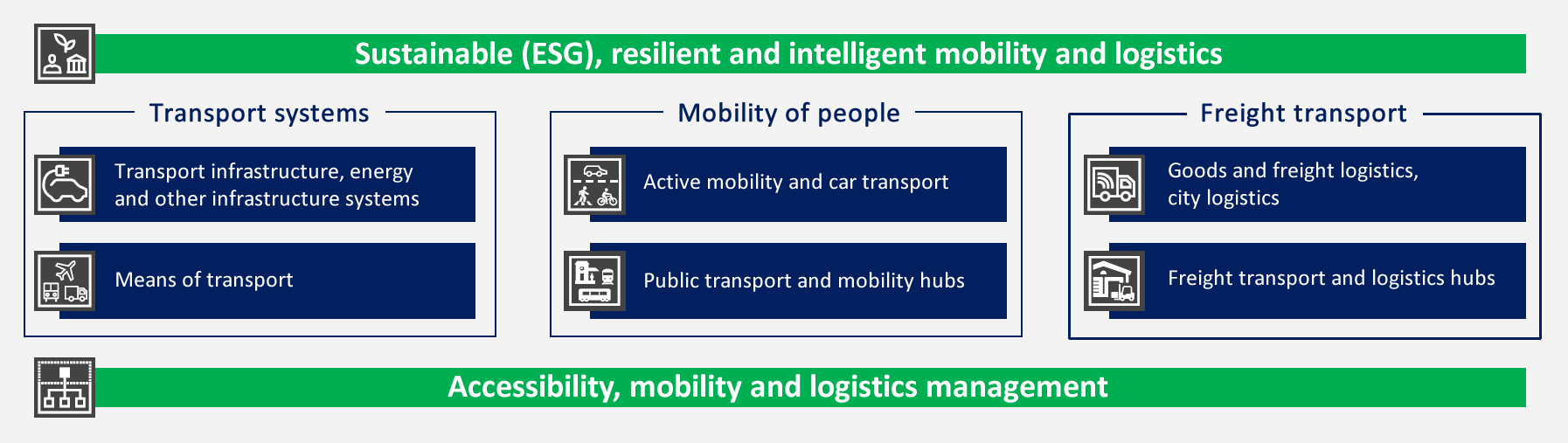 Sustainable (ESG), resilient and intelligent mobility and logistics

Transport systems

Transport infrastructure, energy and other infrastructure systems

Means of transport

Mobility of people

Active mobility and car transport

Public transport and mobility hubs

Freight transport

Goods and freight logistics, city logistics

Freight transport and logistics hubs

Accessibility, mobility and logistics management